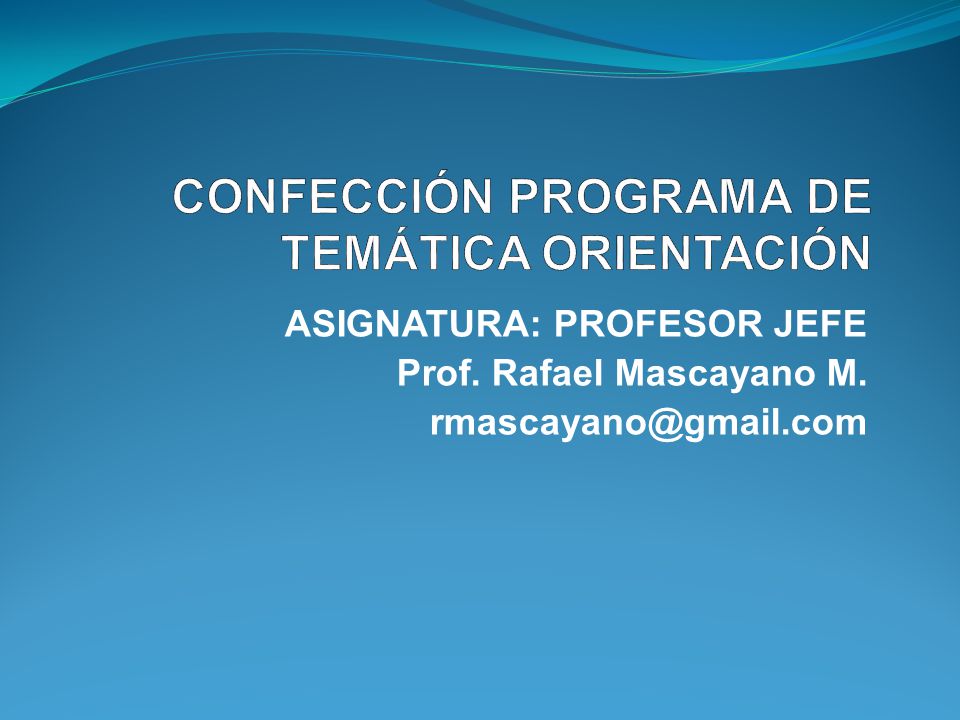 CONFECCIÓN PROGRAMA DE TEMÁTICA ORIENTACIÓN

ASIGNATURA: PROFESOR JEFE
Prof. Rafael Mascayano M.
rmascayano@gmail.com